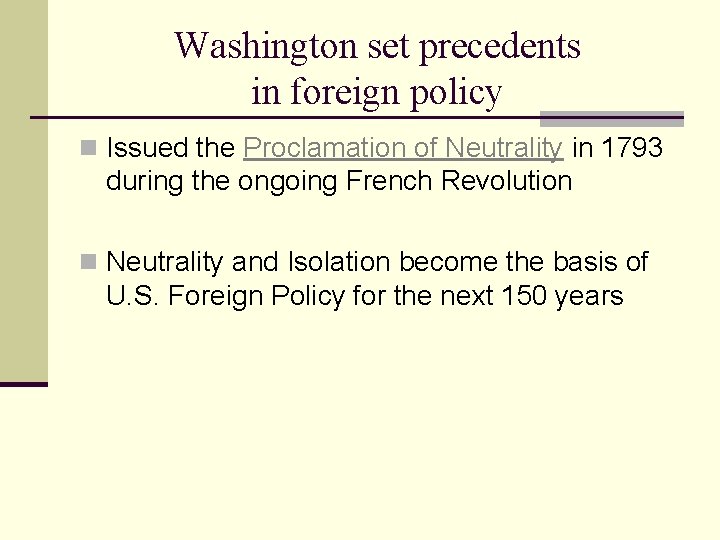 Washington set precedents in foreign policy

Issued the Proclamation of Neutrality in 1793 during the ongoing French Revolution

Neutrality and Isolation become the basis of U.S. Foreign Policy for the next 150 years